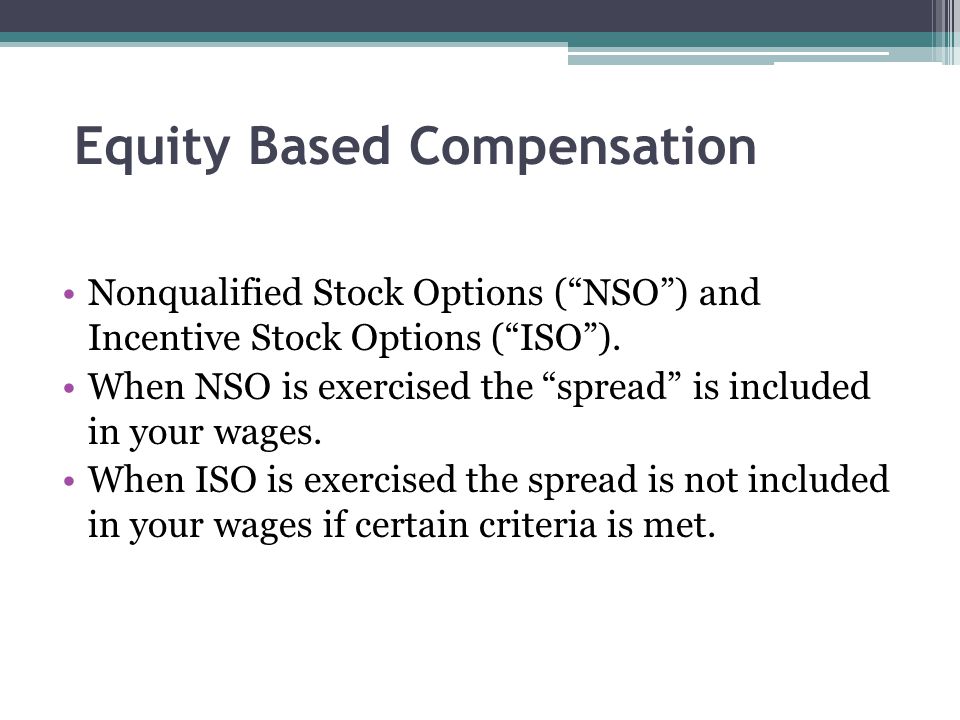 Equity Based Compensation

• Nonqualified Stock Options (“NSO”) and Incentive Stock Options (“ISO”).
• When NSO is exercised the “spread” is included in your wages.
• When ISO is exercised the spread is not included in your wages if certain criteria is met.